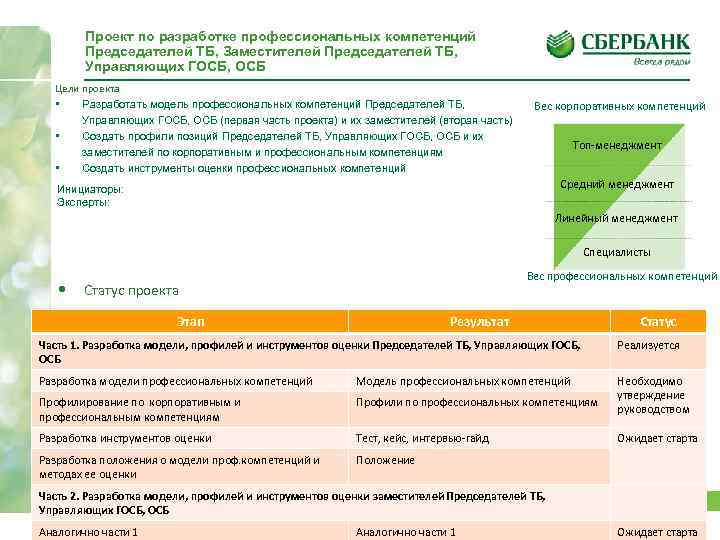 Проект по разработке профессиональных компетенций Председателей ТБ, Заместителей Председателей ТБ, Управляющих ГОСБ, ОСБ

СБЕРБАНК
Всегда рядом

Цели проекта
• Разработать модель профессиональных компетенций Председателей ТБ, Управляющих ГОСБ, ОСБ (первая часть проекта) и их заместителей (вторая часть)
• Создать профили позиций Председателей ТБ, Управляющих ГОСБ, ОСБ и их заместителей по корпоративным и профессиональным компетенциям
• Создать инструменты оценки профессиональных компетенций

Инициаторы:
Эксперты:

Вес корпоративных компетенций
Топ-менеджмент
Средний менеджмент
Линейный менеджмент
Специалисты
Вес профессиональных компетенций

• Статус проекта

| Этап | Результат | Статус |
|---|---|---|
| Часть 1. Разработка модели, профилей и инструментов оценки Председателей ТБ, Управляющих ГОСБ, ОСБ | | Реализуется |
| Разработка модели профессиональных компетенций | Модель профессиональных компетенций | Необходимо утверждение руководством |
| Профилирование по корпоративным и профессиональным компетенциям | Профили по профессиональных компетенциям | |
| Разработка инструментов оценки | Тест, кейс, интервью-гайд | Ожидает старта |
| Разработка положения о модели проф.компетенций и методах ее оценки | Положение | |
| Часть 2. Разработка модели, профилей и инструментов оценки заместителей Председателей ТБ, Управляющих ГОСБ, ОСБ | | |
| Аналогично части 1 | Аналогично части 1 | Ожидает старта |